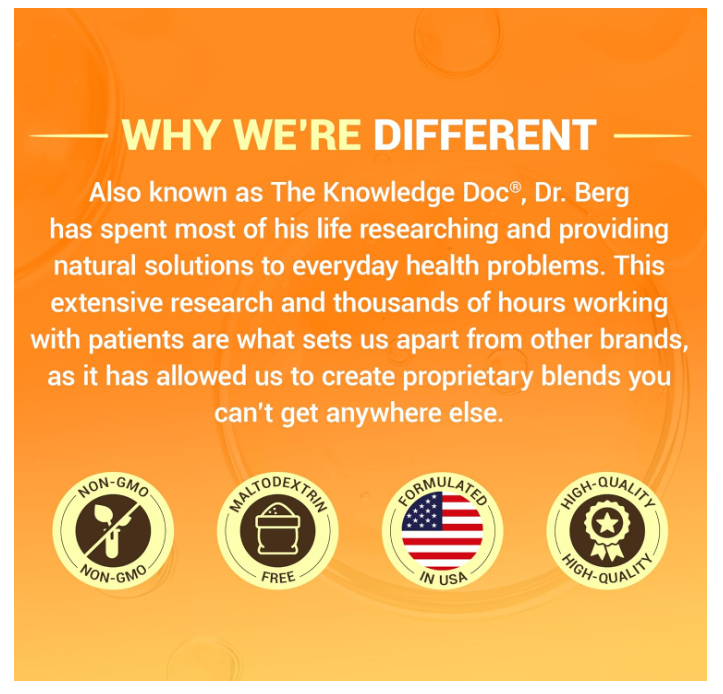 WHY WE'RE DIFFERENT

Also known as The Knowledge Doc®, Dr. Berg has spent most of his life researching and providing natural solutions to everyday health problems. This extensive research and thousands of hours working with patients are what sets us apart from other brands, as it has allowed us to create proprietary blends you can't get anywhere else.

NON-GMO
NON-GMO

MALTODEXTRIN
FREE

FORMULATED
IN USA

HIGH-QUALITY
HIGH-QUALITY